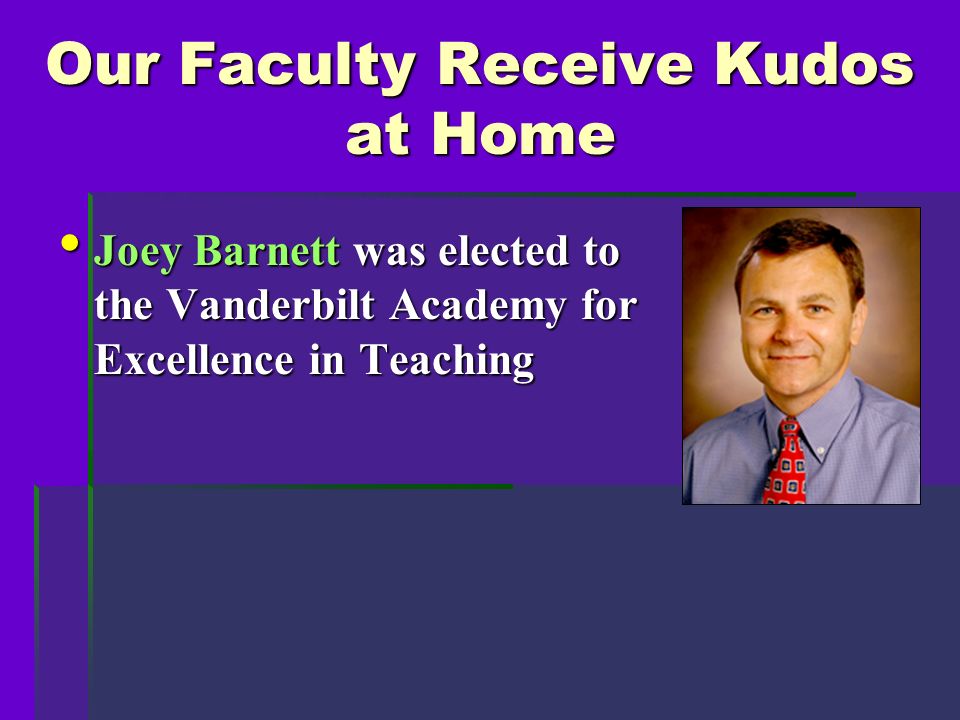 Our Faculty Receive Kudos at Home

• Joey Barnett was elected to the Vanderbilt Academy for Excellence in Teaching